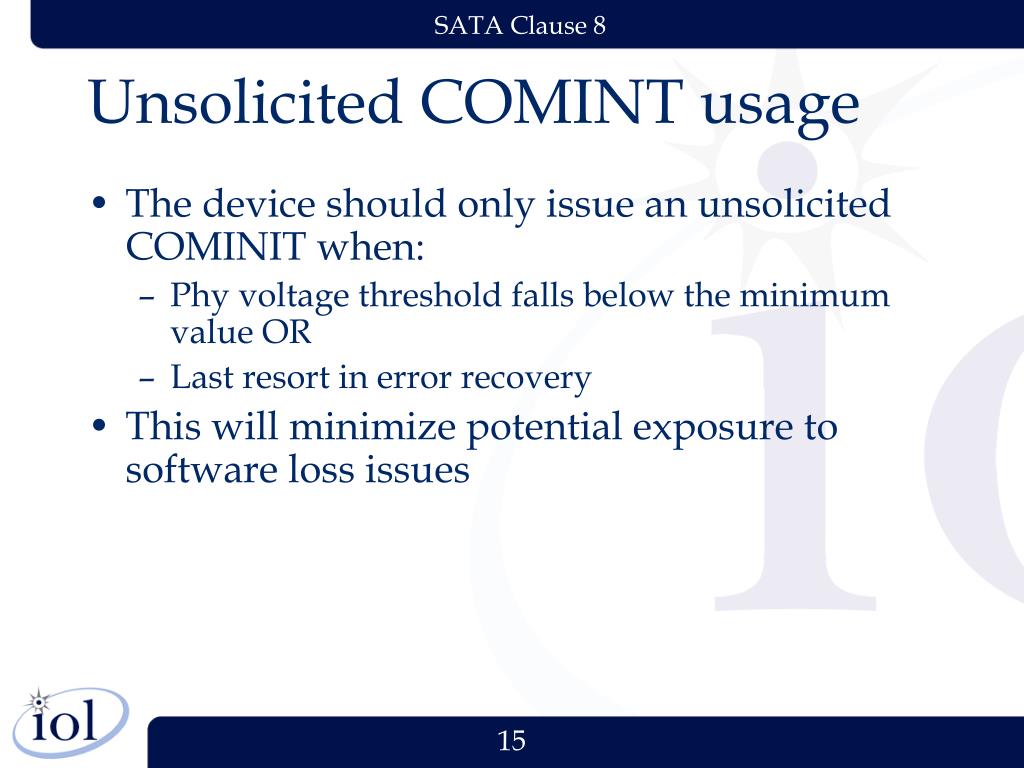 SATA Clause 8

Unsolicited COMINT usage

• The device should only issue an unsolicited COMINIT when:
– Phy voltage threshold falls below the minimum value OR
– Last resort in error recovery
• This will minimize potential exposure to software loss issues

iol

15